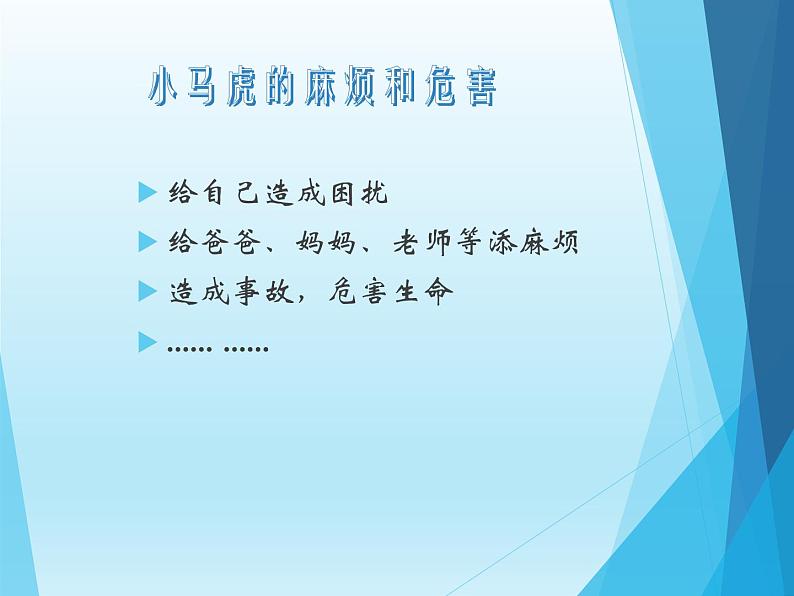 小马虎的麻烦和危害

给自己造成困扰

给爸爸、妈妈、老师等添麻烦

造成事故，危害生命

…… ……